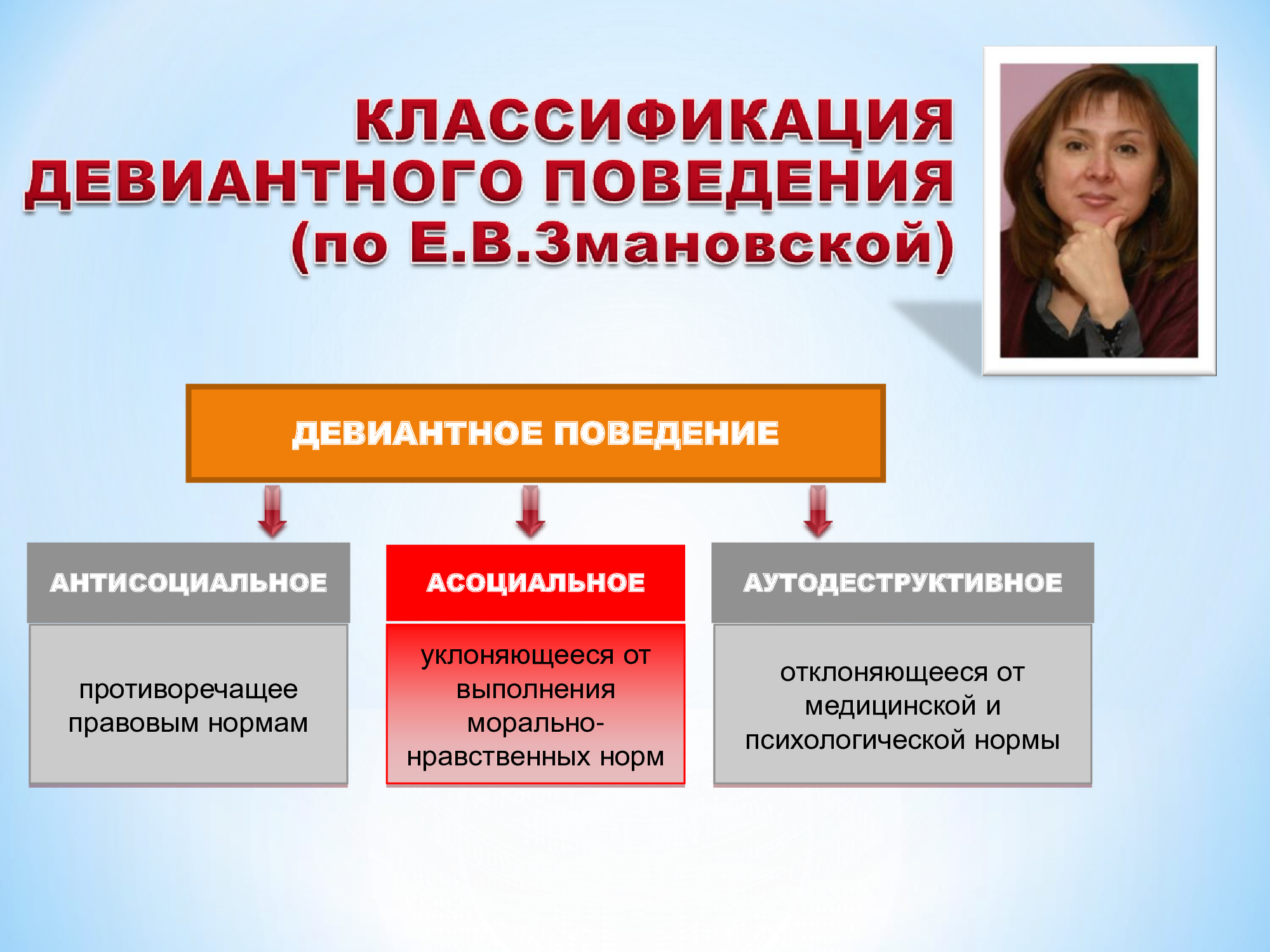 КЛАССИФИКАЦИЯ ДЕВИАНТНОГО ПОВЕДЕНИЯ (по Е.В.Змановской)

ДЕВИАНТНОЕ ПОВЕДЕНИЕ

АНТИСОЦИАЛЬНОЕ

противоречащее правовым нормам

АСОЦИАЛЬНОЕ

уклоняющееся от выполнения морально-нравственных норм

АУТОДЕСТРУКТИВНОЕ

отклоняющееся от медицинской и психологической нормы